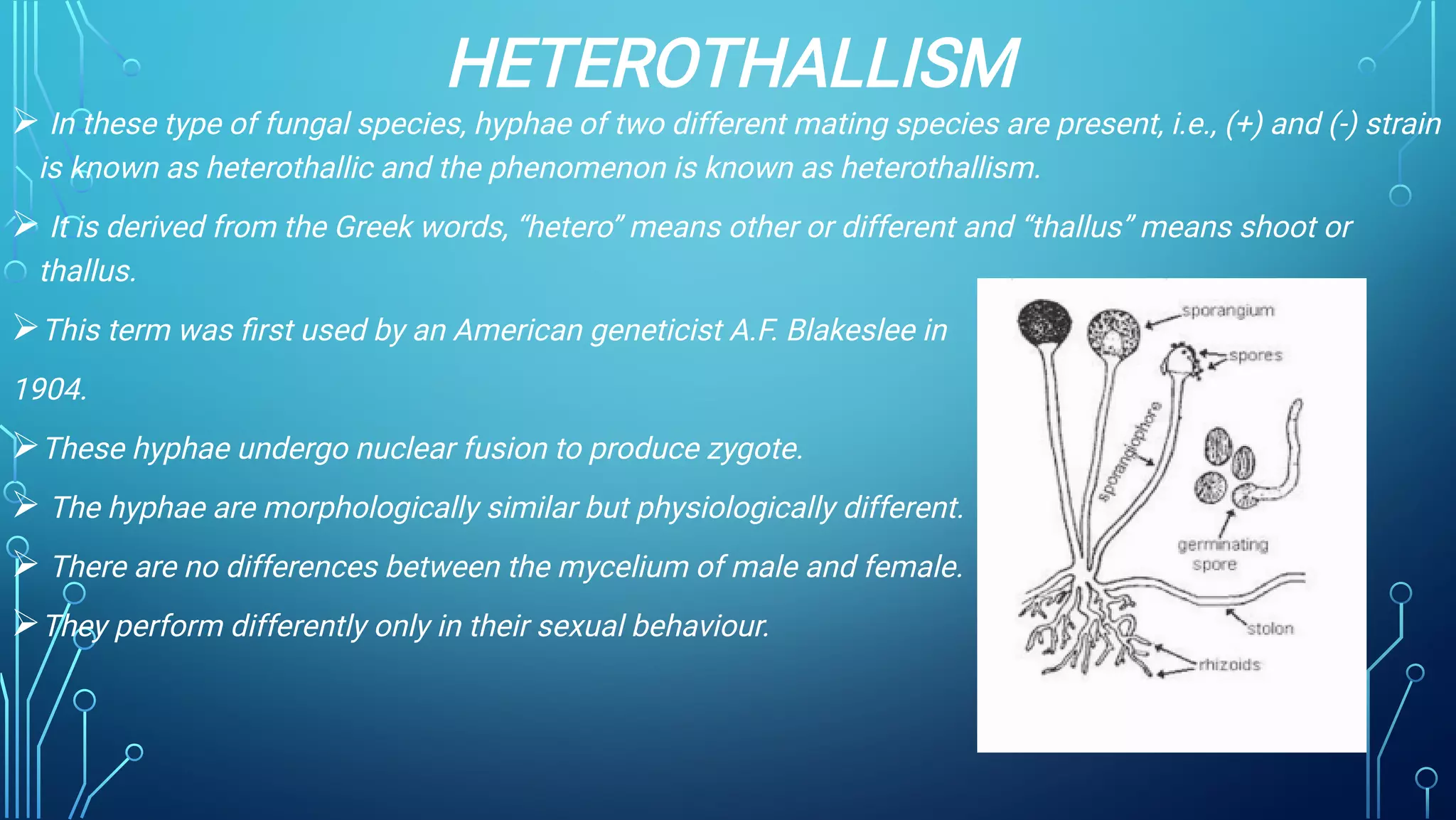 HETEROTHALLISM

➢ In these type of fungal species, hyphae of two different mating species are present, i.e., (+) and (-) strain is known as heterothallic and the phenomenon is known as heterothallism.

➢ It is derived from the Greek words, "hetero" means other or different and "thallus" means shoot or thallus.

➢ This term was first used by an American geneticist A.F. Blakeslee in 1904.

➢ These hyphae undergo nuclear fusion to produce zygote.

➢ The hyphae are morphologically similar but physiologically different.

➢ There are no differences between the mycelium of male and female.

➢ They perform differently only in their sexual behaviour.

sporangium
spores
sporangiophore
germinating spore
stolon
rhizoids